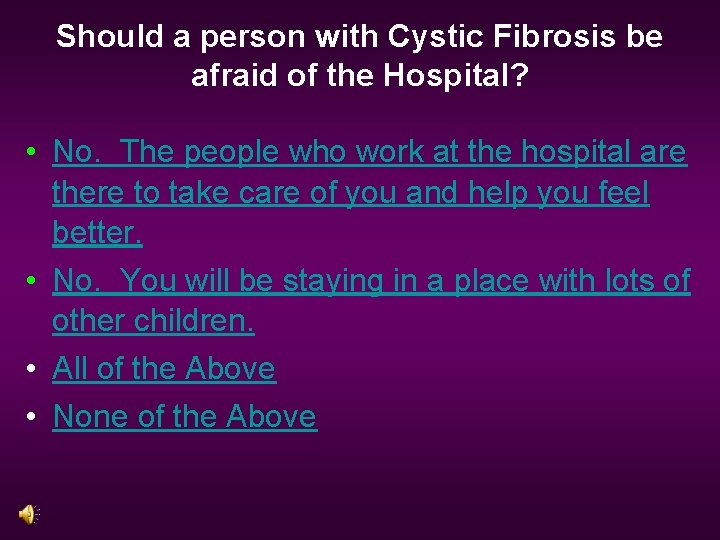 Should a person with Cystic Fibrosis be afraid of the Hospital?

• No. The people who work at the hospital are there to take care of you and help you feel better.
• No. You will be staying in a place with lots of other children.
• All of the Above
• None of the Above